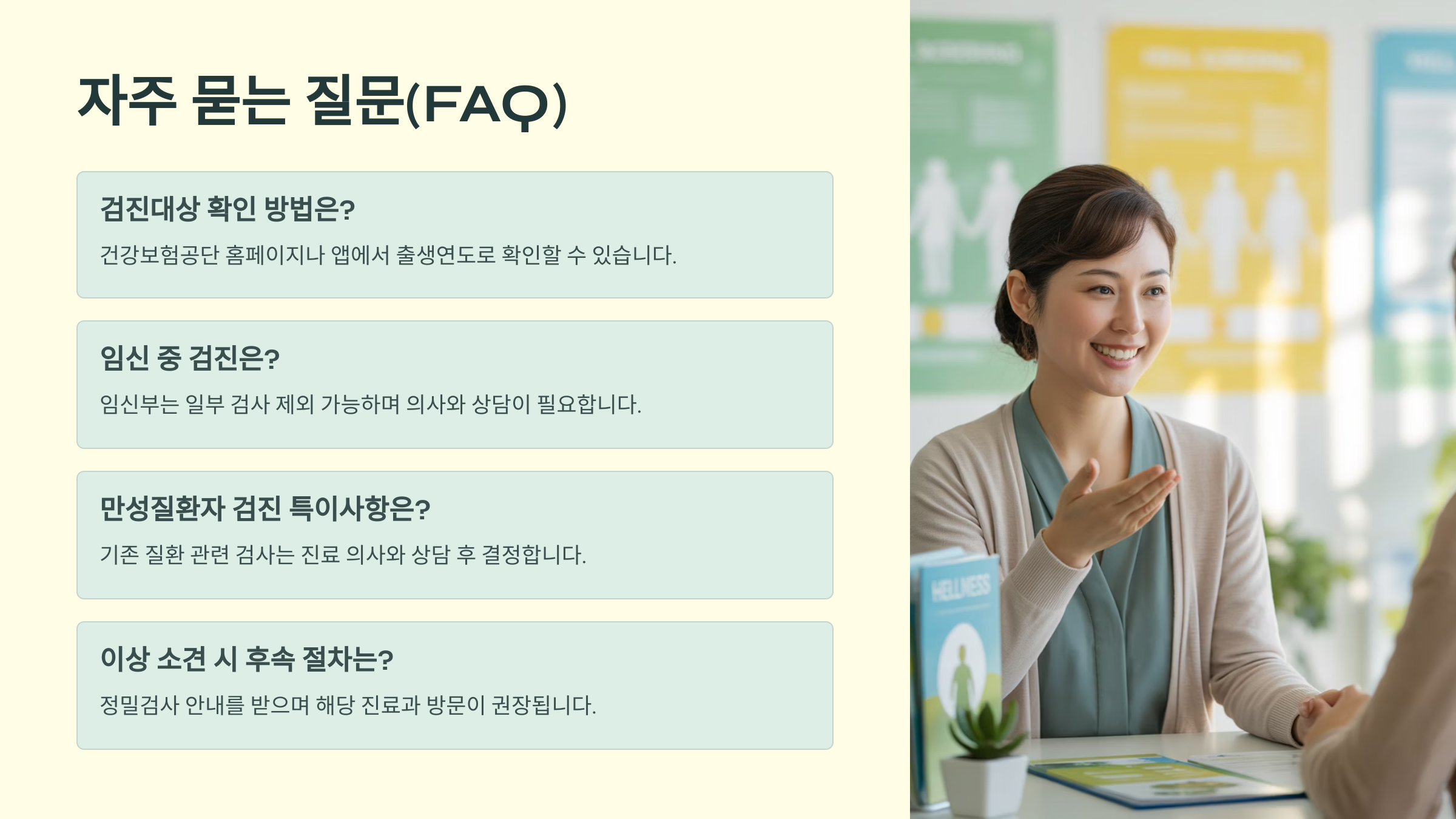 자주 묻는 질문(FAQ)

검진대상 확인 방법은?

건강보험공단 홈페이지나 앱에서 출생연도로 확인할 수 있습니다.

임신 중 검진은?

임신부는 일부 검사 제외 가능하며 의사와 상담이 필요합니다.

만성질환자 검진 특이사항은?

기존 질환 관련 검사는 진료 의사와 상담 후 결정합니다.

이상 소견 시 후속 절차는?

정밀검사 안내를 받으며 해당 진료과 방문이 권장됩니다.

WELLNESS